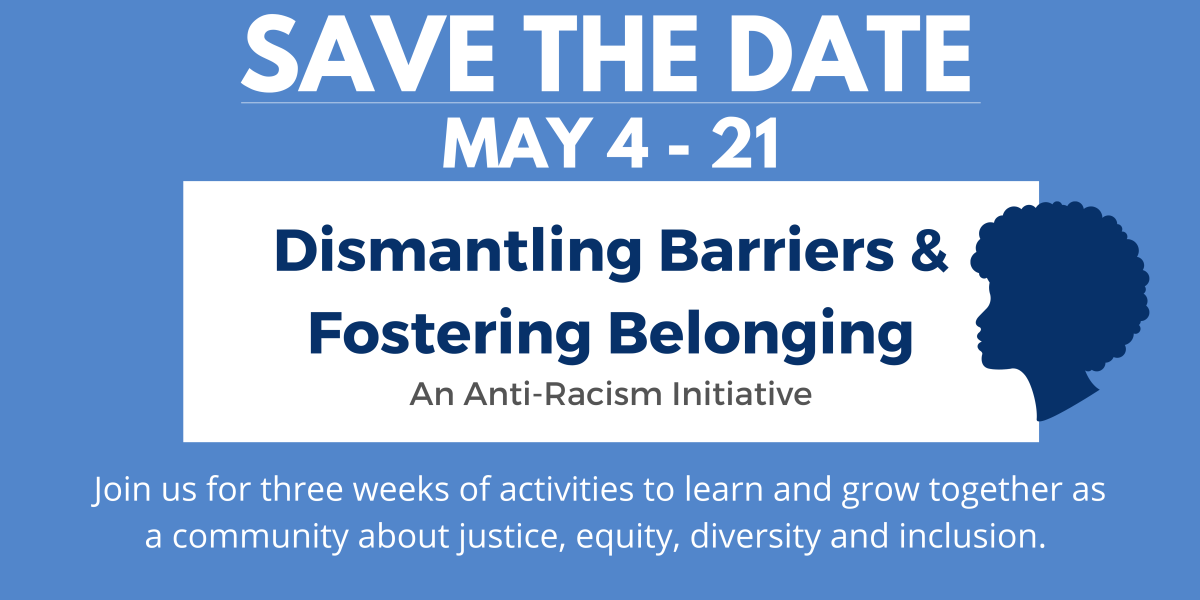 SAVE THE DATE
MAY 4 - 21

Dismantling Barriers & Fostering Belonging
An Anti-Racism Initiative

Join us for three weeks of activities to learn and grow together as a community about justice, equity, diversity and inclusion.